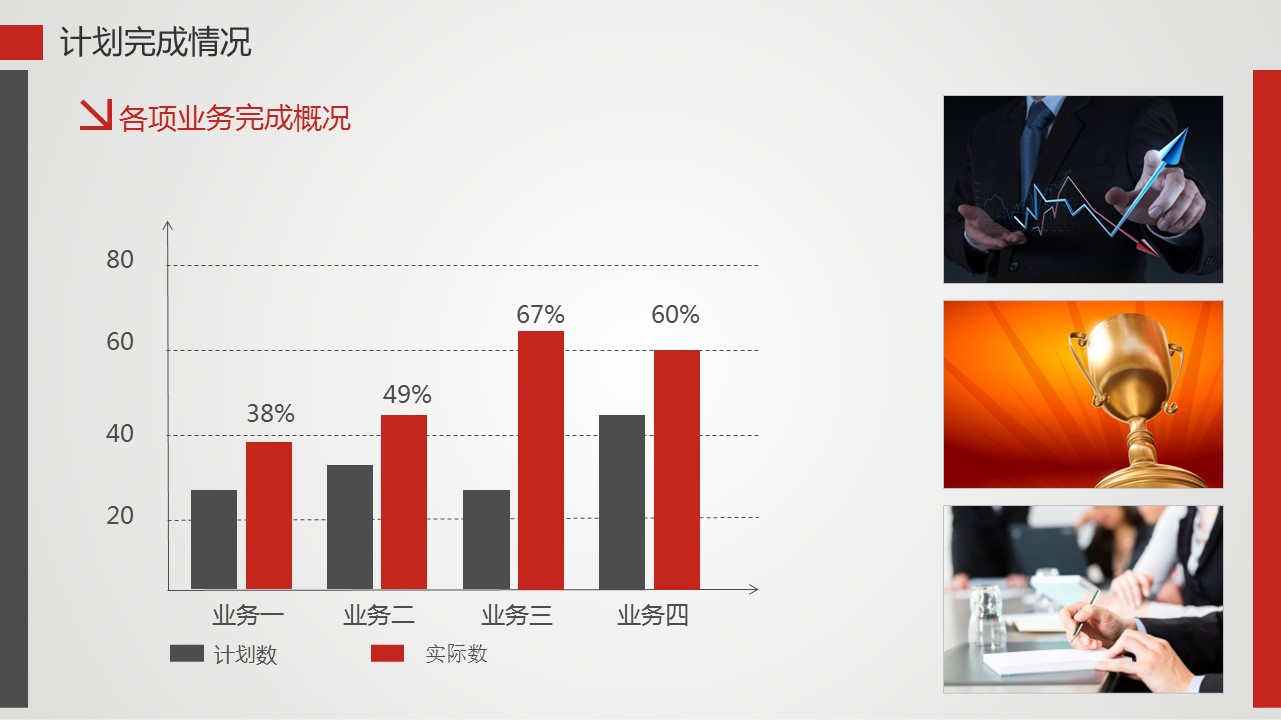 计划完成情况

各项业务完成概况

80
60
40
20

38%
49%
67%
60%

业务一 业务二 业务三 业务四

计划数 实际数